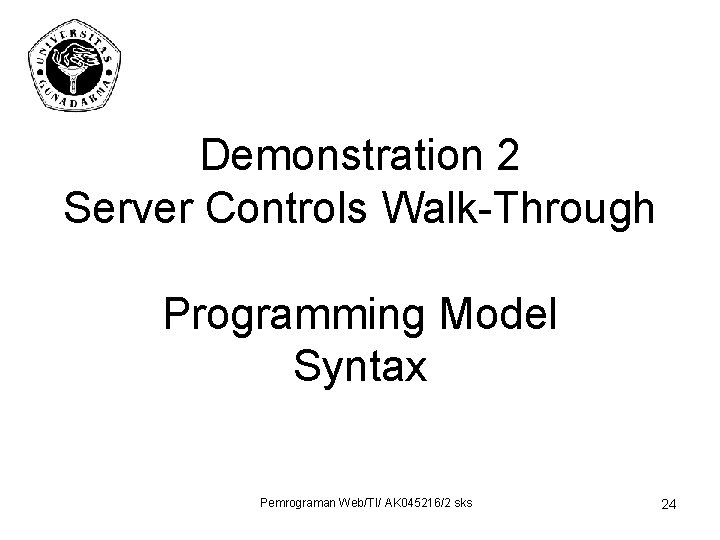 UNIVERSITAS GUNADARMA

Demonstration 2
Server Controls Walk-Through

Programming Model
Syntax

Pemrograman Web/TI/ AK045216/2 sks

24